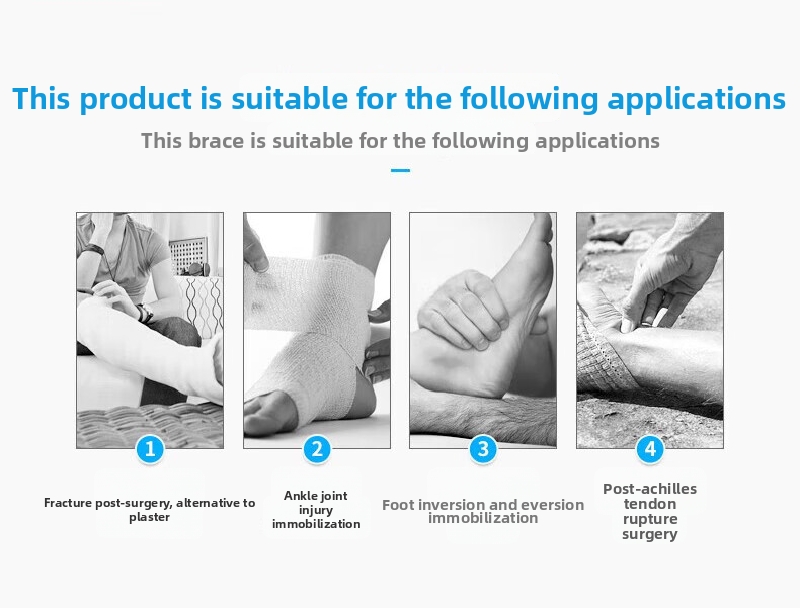 This product is suitable for the following applications

This brace is suitable for the following applications

1

Fracture post-surgery, alternative to plaster

2

Ankle joint injury immobilization

3

Foot inversion and eversion immobilization

4

Post-achilles tendon rupture surgery